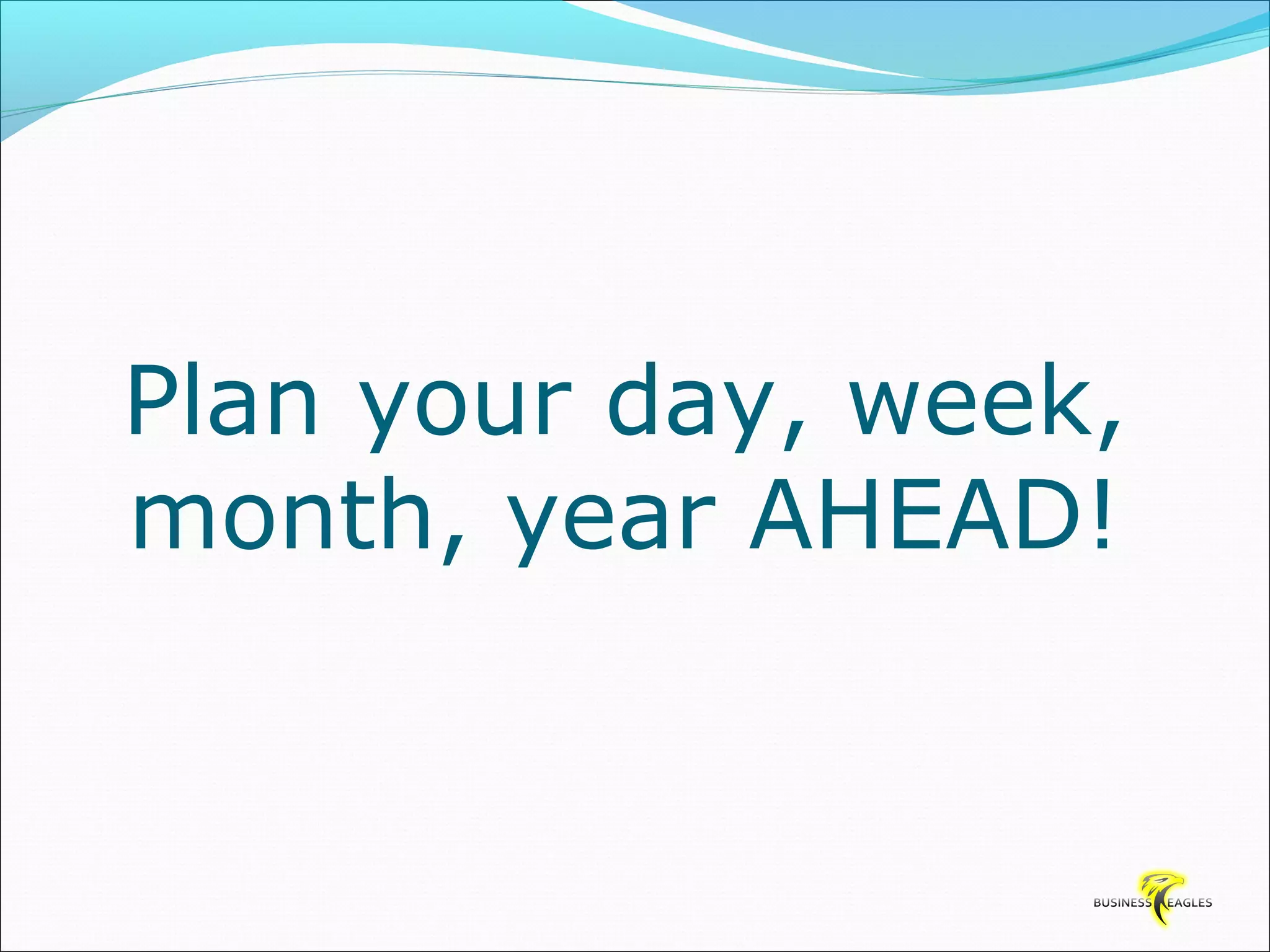 Plan your day, week, month, year AHEAD!

BUSINESS EAGLES